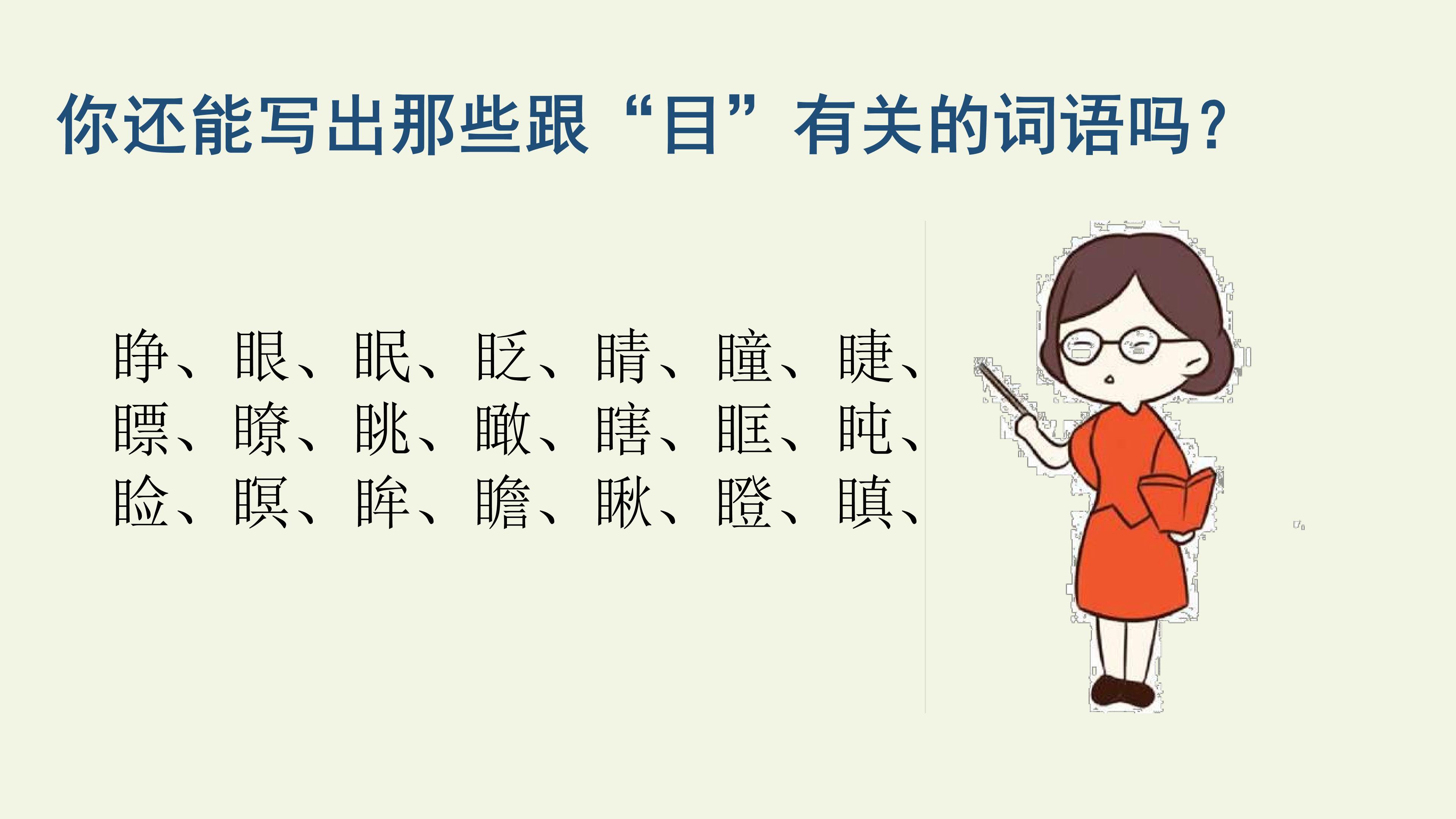 你还能写出那些跟“目”有关的词语吗？

睁、眼、眠、眨、睛、瞳、睫、
瞟、瞭、眺、瞰、瞎、眶、盹、
睑、瞑、眸、瞻、瞅、瞪、瞋、